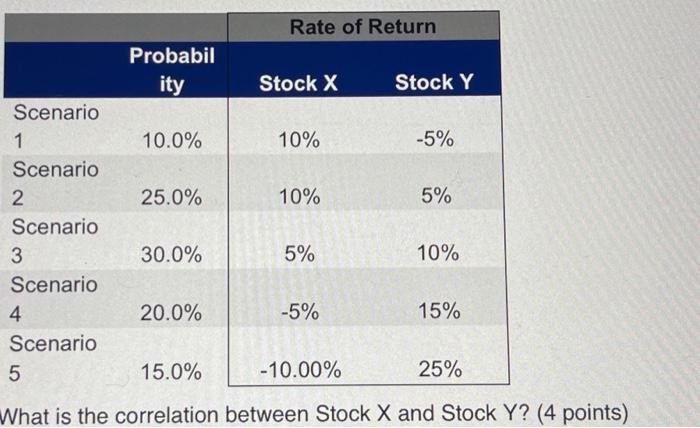 |  |  | Rate of Return |  |
|---|---|---|---|
|  | Probability | Stock X | Stock Y |
| Scenario 1 | 10.0% | 10% | -5% |
| Scenario 2 | 25.0% | 10% | 5% |
| Scenario 3 | 30.0% | 5% | 10% |
| Scenario 4 | 20.0% | -5% | 15% |
| Scenario 5 | 15.0% | -10.00% | 25% |

What is the correlation between Stock X and Stock Y? (4 points)